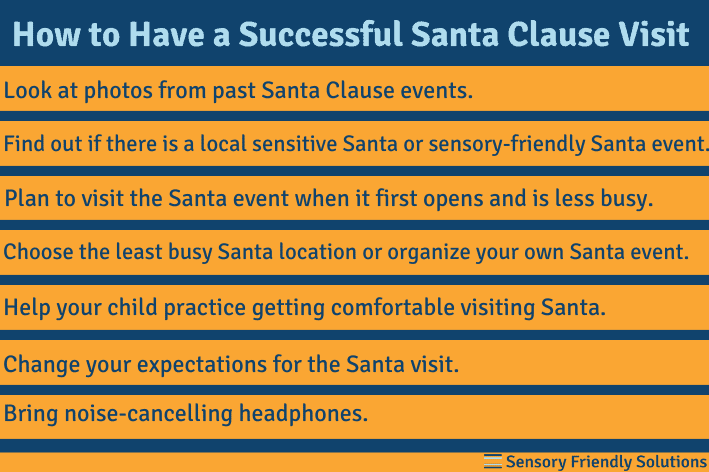 How to Have a Successful Santa Clause Visit

Look at photos from past Santa Clause events.

Find out if there is a local sensitive Santa or sensory-friendly Santa event.

Plan to visit the Santa event when it first opens and is less busy.

Choose the least busy Santa location or organize your own Santa event.

Help your child practice getting comfortable visiting Santa.

Change your expectations for the Santa visit.

Bring noise-cancelling headphones.

Sensory Friendly Solutions